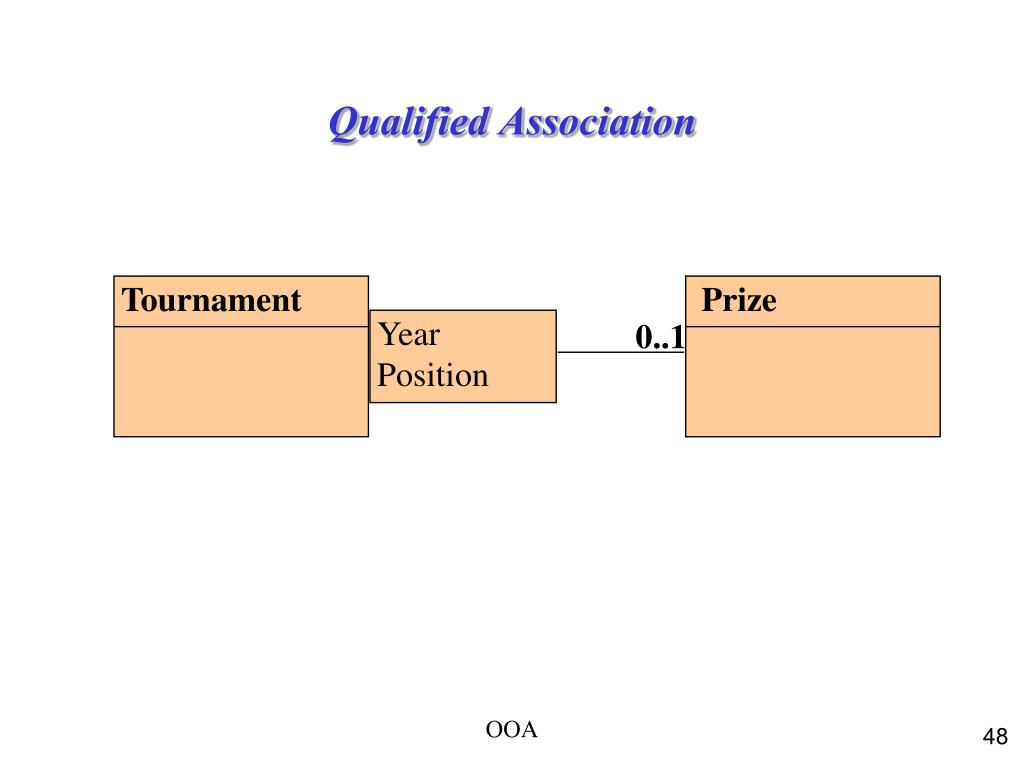 Qualified Association

Tournament

Year
Position

0..1

Prize

OOA

48